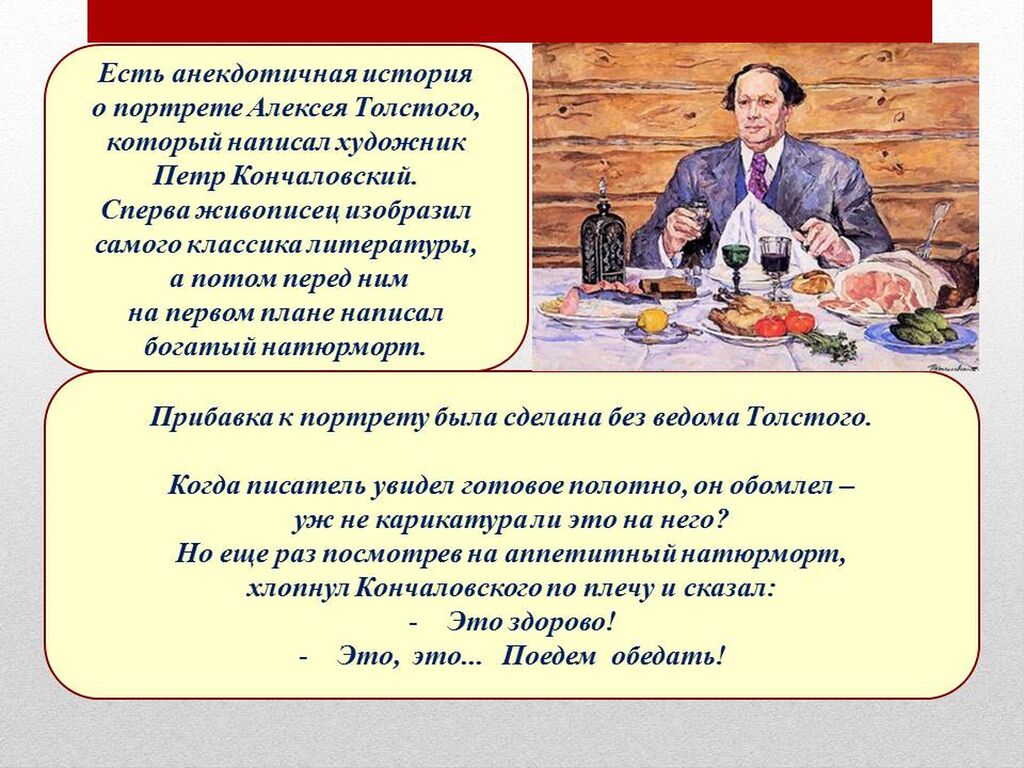 Есть анекдотичная история о портрете Алексея Толстого, который написал художник Петр Кончаловский. Сперва живописец изобразил самого классика литературы, а потом перед ним на первом плане написал богатый натюрморт.

Прибавка к портрету была сделана без ведома Толстого.

Когда писатель увидел готовое полотно, он обомлел – уж не карикатура ли это на него? Но еще раз посмотрев на аппетитный натюрморт, хлопнул Кончаловского по плечу и сказал:
- Это здорово!
- Это, это... Поедем обедать!